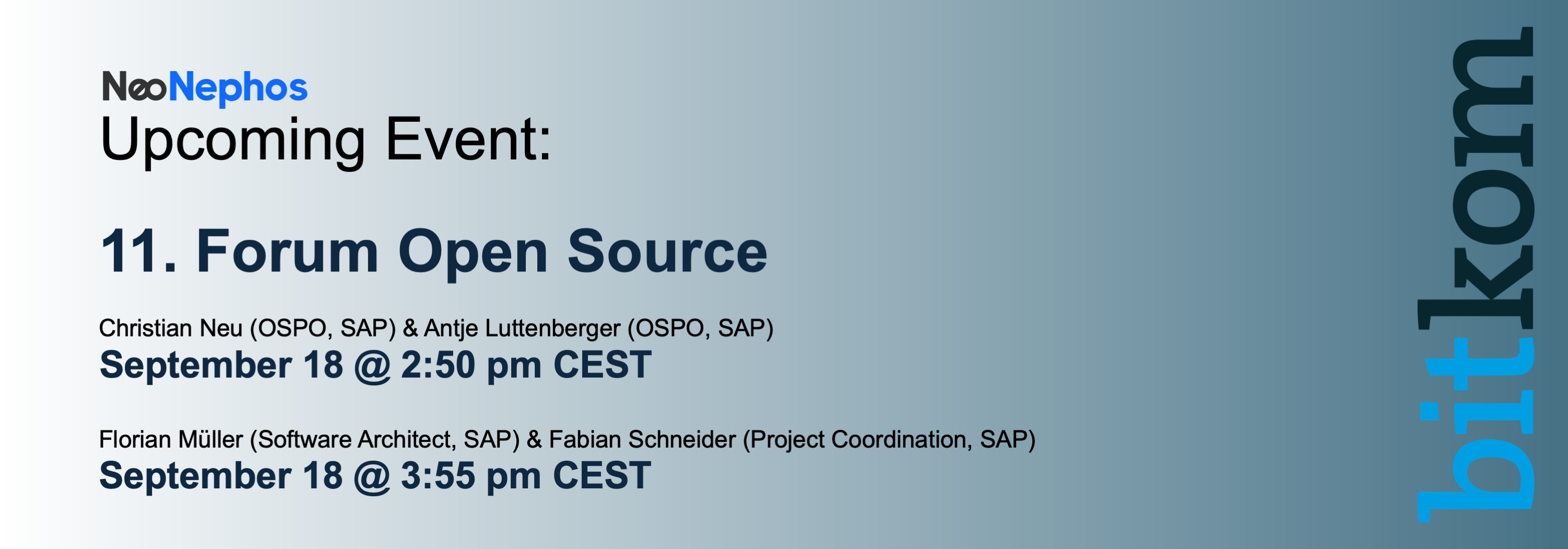 NeoNephos
Upcoming Event:

11. Forum Open Source

Christian Neu (OSPO, SAP) & Antje Luttenberger (OSPO, SAP)
September 18 @ 2:50 pm CEST

Florian Müller (Software Architect, SAP) & Fabian Schneider (Project Coordination, SAP)
September 18 @ 3:55 pm CEST

bitkom